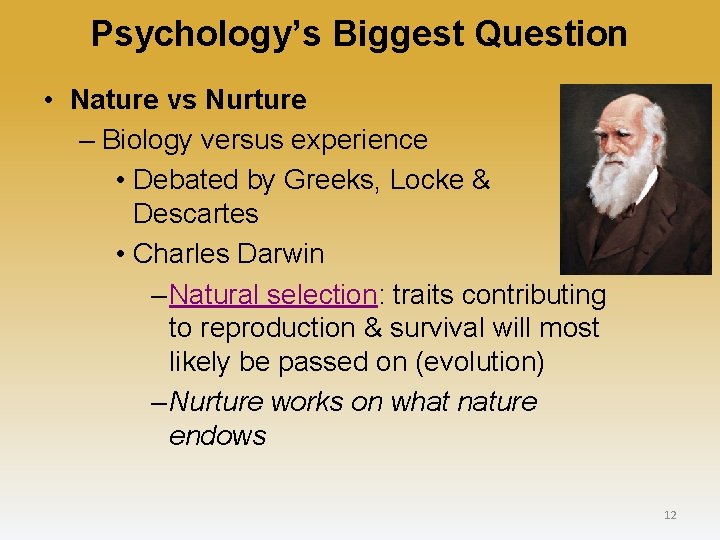 Psychology's Biggest Question

• Nature vs Nurture
– Biology versus experience
• Debated by Greeks, Locke & Descartes
• Charles Darwin
– Natural selection: traits contributing to reproduction & survival will most likely be passed on (evolution)
– Nurture works on what nature endows

12